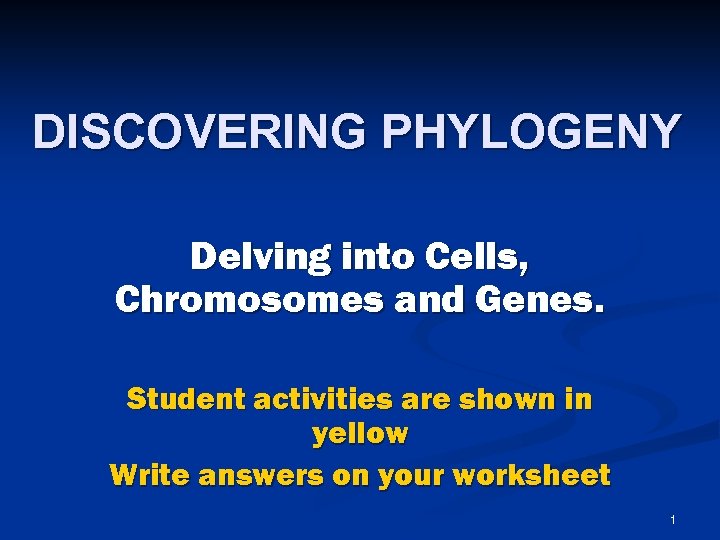 DISCOVERING PHYLOGENY

Delving into Cells, Chromosomes and Genes.

Student activities are shown in yellow

Write answers on your worksheet

1